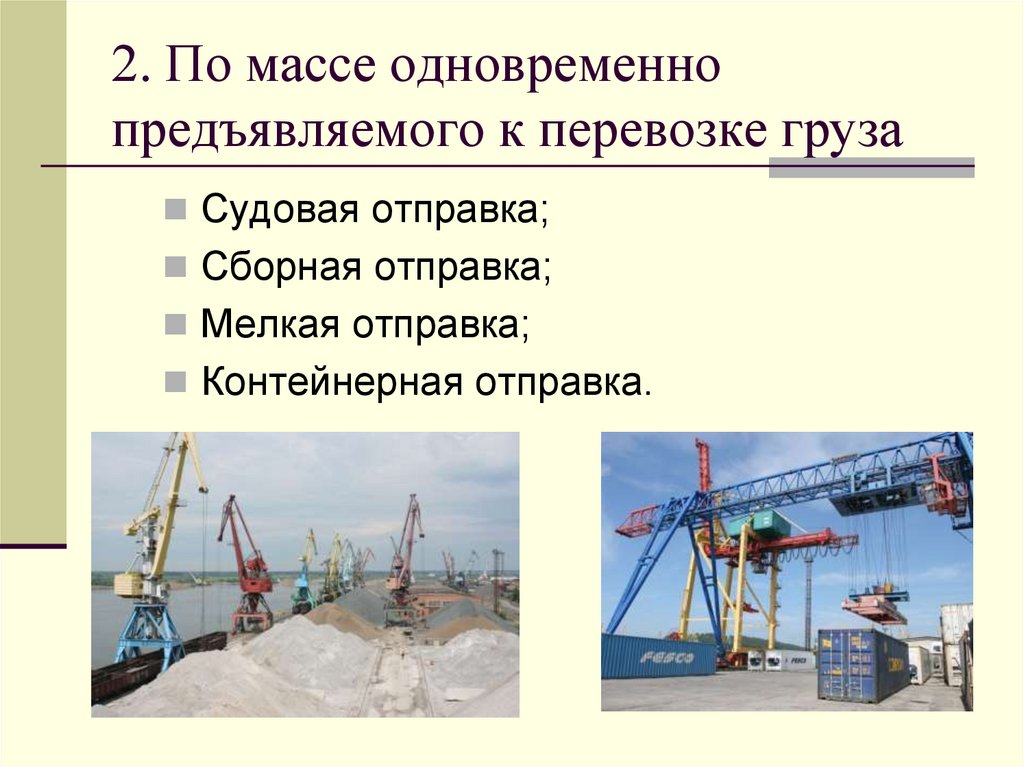 2. По массе одновременно предъявляемого к перевозке груза

Судовая отправка;
Сборная отправка;
Мелкая отправка;
Контейнерная отправка.

FESCO